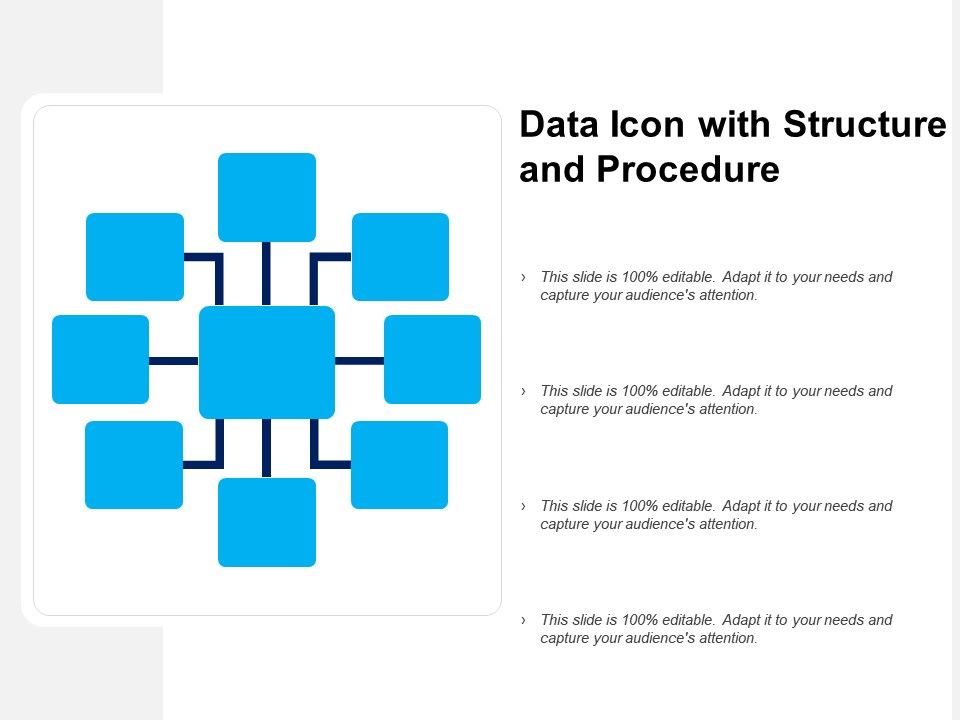 Data Icon with Structure and Procedure

› This slide is 100% editable. Adapt it to your needs and capture your audience's attention.

› This slide is 100% editable. Adapt it to your needs and capture your audience's attention.

› This slide is 100% editable. Adapt it to your needs and capture your audience's attention.

› This slide is 100% editable. Adapt it to your needs and capture your audience's attention.